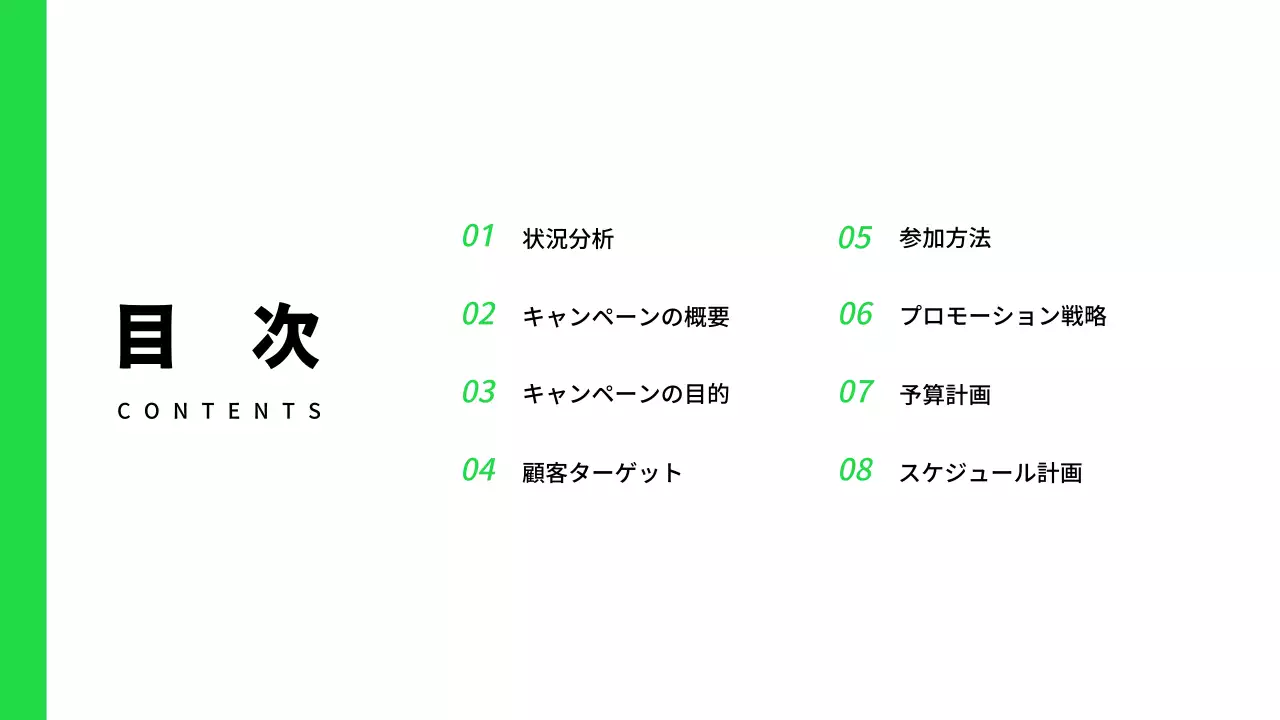 目 次
CONTENTS

01 状況分析
02 キャンペーンの概要
03 キャンペーンの目的
04 顧客ターゲット

05 参加方法
06 プロモーション戦略
07 予算計画
08 スケジュール計画